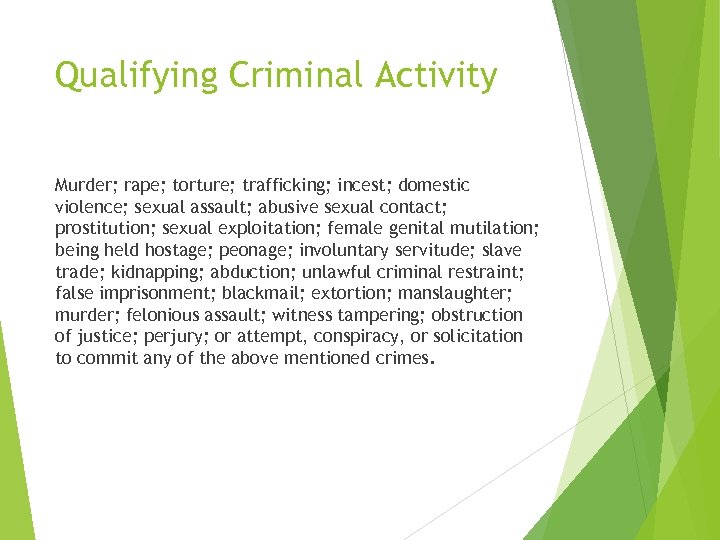 Qualifying Criminal Activity

Murder; rape; torture; trafficking; incest; domestic violence; sexual assault; abusive sexual contact; prostitution; sexual exploitation; female genital mutilation; being held hostage; peonage; involuntary servitude; slave trade; kidnapping; abduction; unlawful criminal restraint; false imprisonment; blackmail; extortion; manslaughter; murder; felonious assault; witness tampering; obstruction of justice; perjury; or attempt, conspiracy, or solicitation to commit any of the above mentioned crimes.